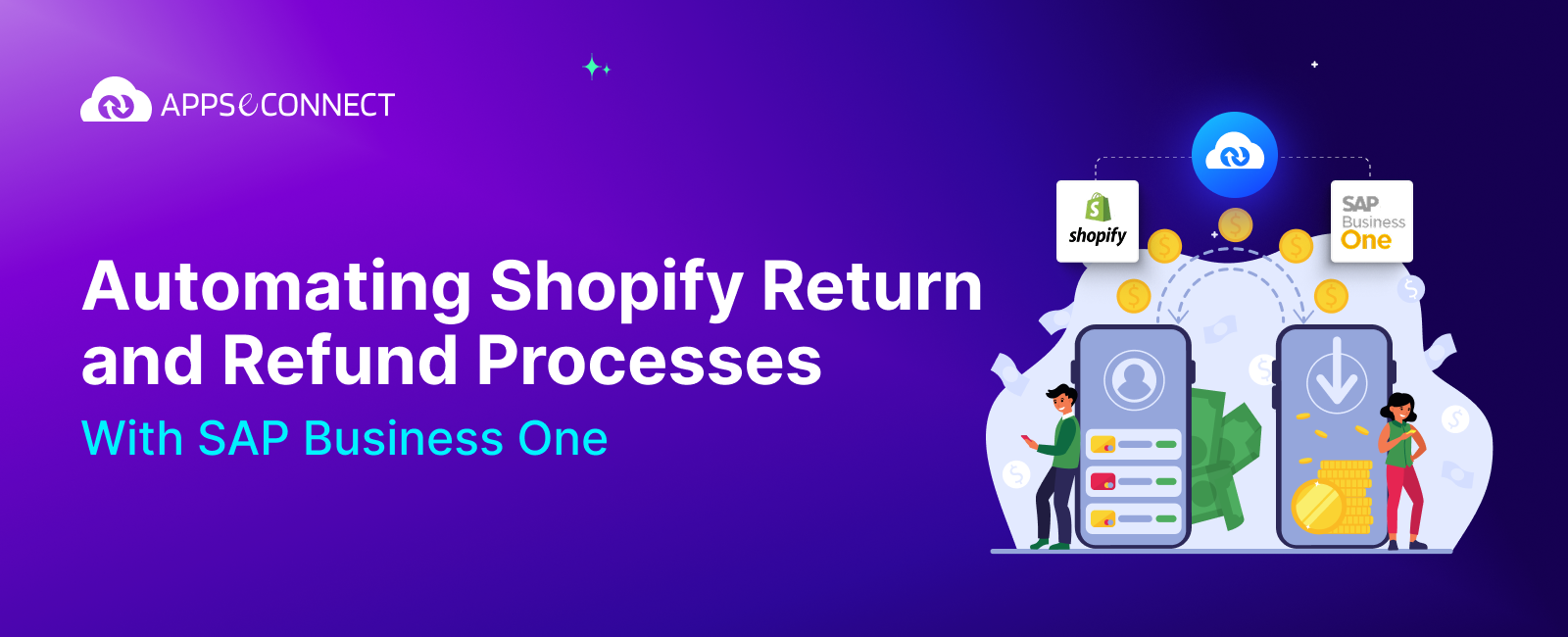 APPSeCONNECT

Automating Shopify Return and Refund Processes
With SAP Business One

shopify

SAP Business One